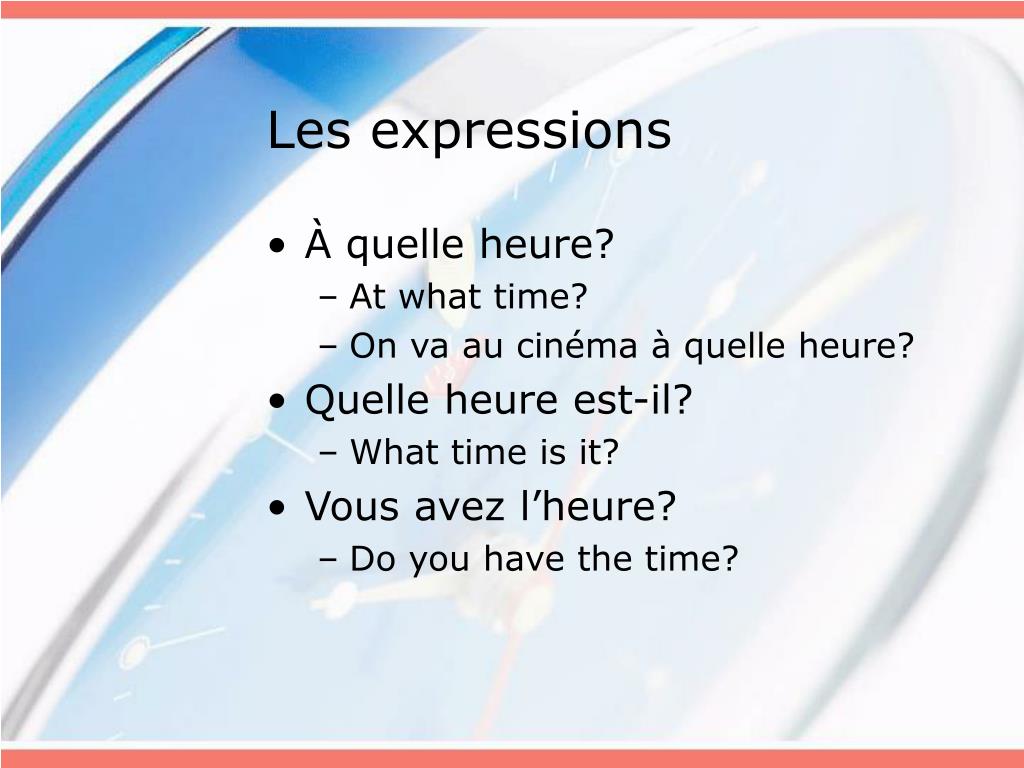 Les expressions

• À quelle heure?
– At what time?
– On va au cinéma à quelle heure?
• Quelle heure est-il?
– What time is it?
• Vous avez l’heure?
– Do you have the time?